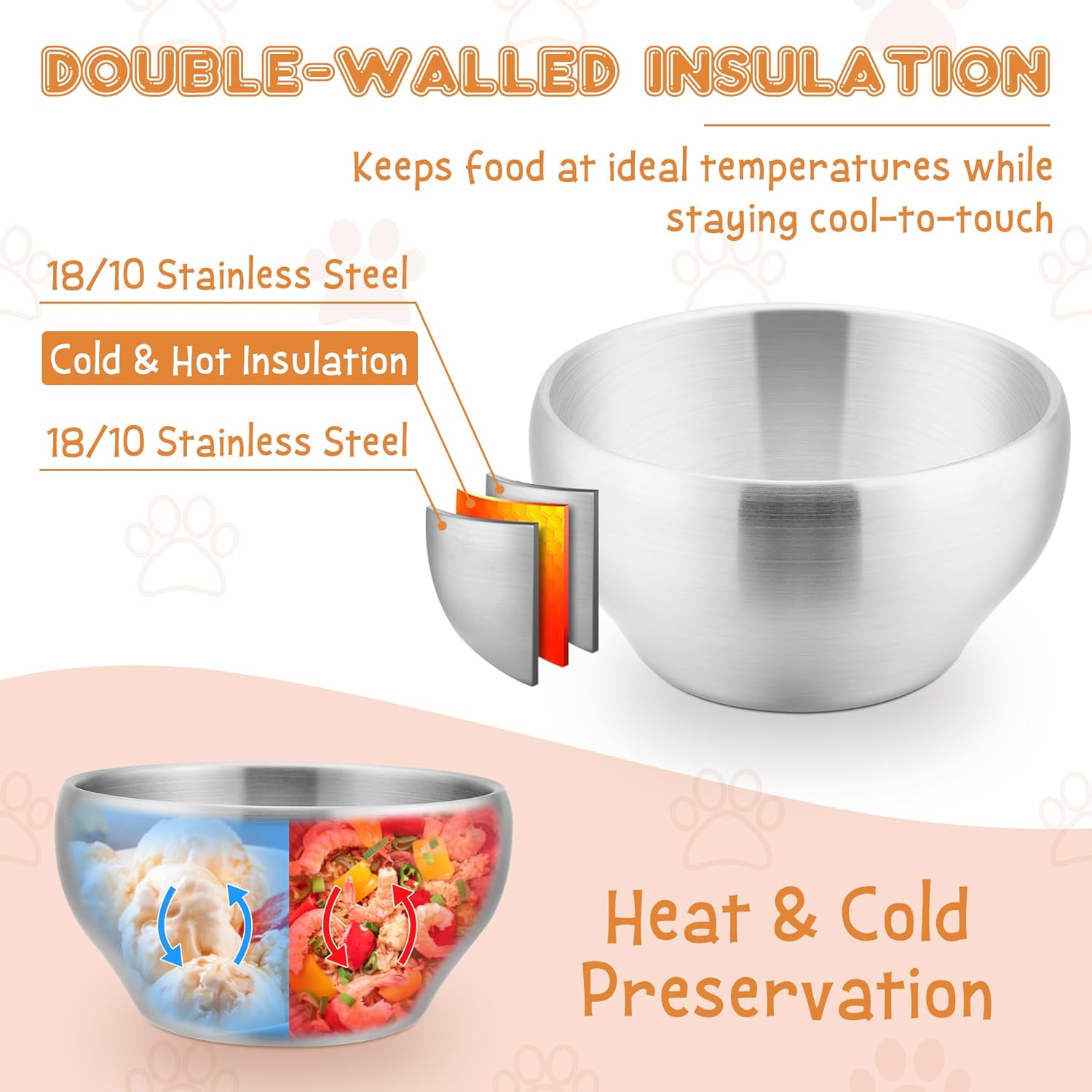 DOUBLE-WALLED INSULATION

Keeps food at ideal temperatures while staying cool-to-touch

18/10 Stainless Steel

Cold & Hot Insulation

18/10 Stainless Steel

Heat & Cold Preservation